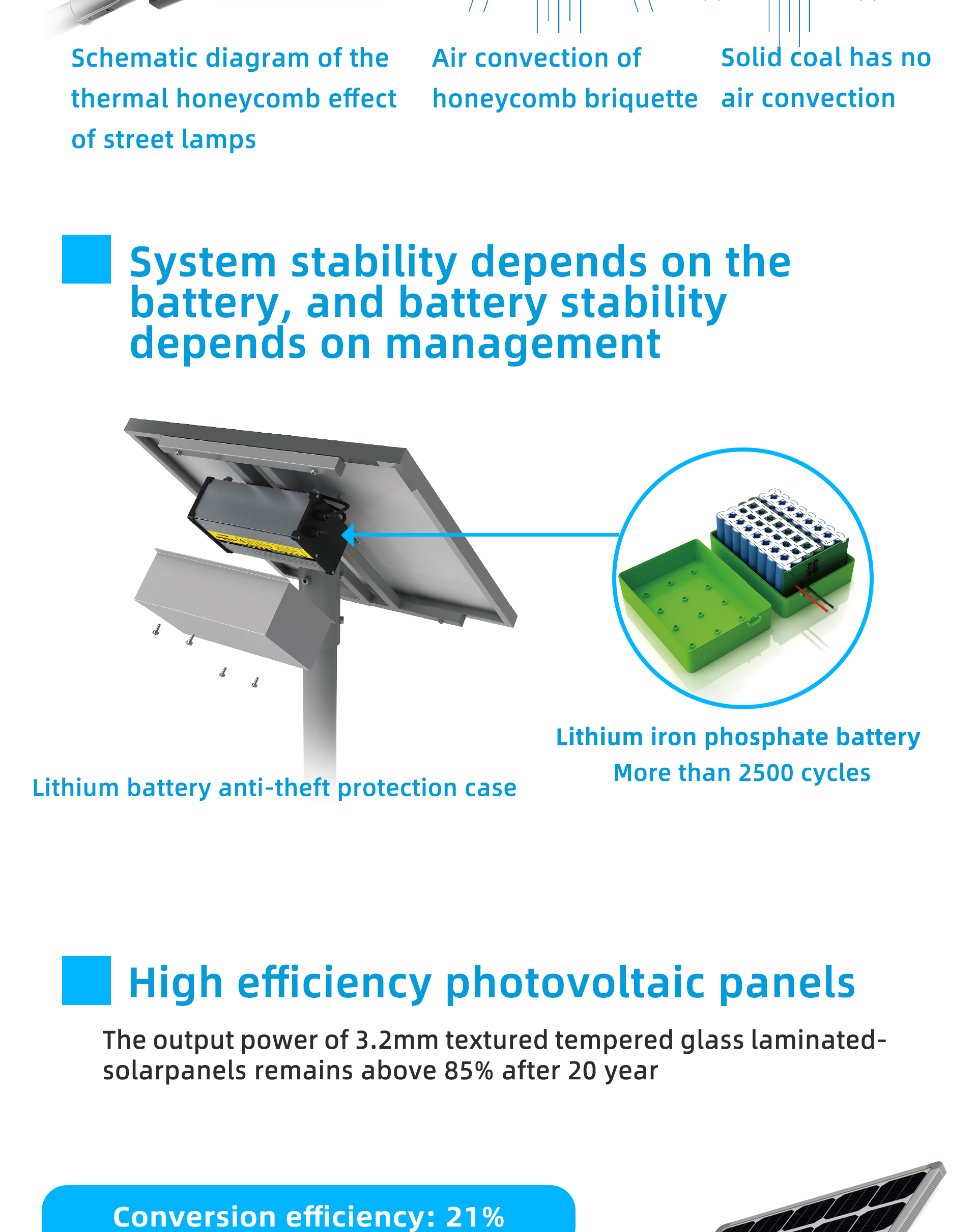 Schematic diagram of the thermal honeycomb effect of street lamps

Air convection of honeycomb briquette

Solid coal has no air convection

System stability depends on the battery, and battery stability depends on management

Lithium battery anti-theft protection case

Lithium iron phosphate battery
More than 2500 cycles

High efficiency photovoltaic panels

The output power of 3.2mm textured tempered glass laminated-solarpanels remains above 85% after 20 year

Conversion efficiency: 21%